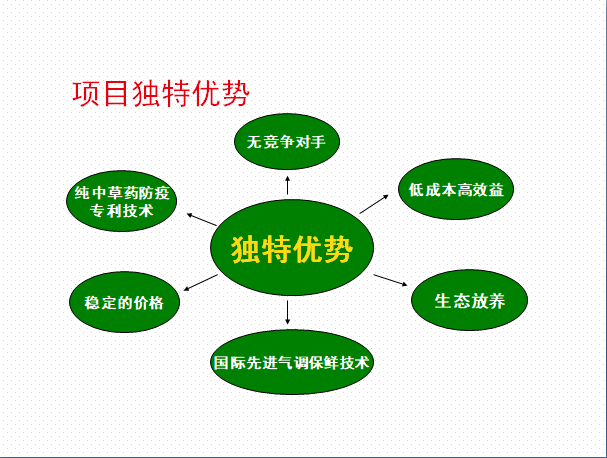 项目独特优势

无竞争对手

纯中草药防疫专利技术

低成本高效益

独特优势

稳定的价格

生态放养

国际先进气调保鲜技术